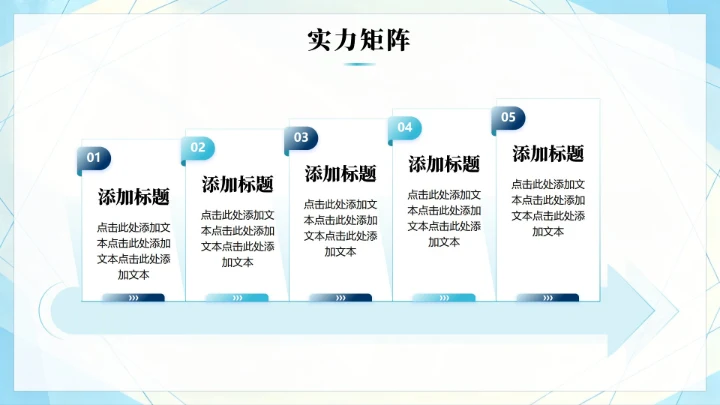 实力矩阵

01
添加标题
点击此处添加文本点击此处添加文本点击此处添加文本
»»

02
添加标题
点击此处添加文本点击此处添加文本点击此处添加文本
»»

03
添加标题
点击此处添加文本点击此处添加文本点击此处添加文本
»»

04
添加标题
点击此处添加文本点击此处添加文本点击此处添加文本
»»

05
添加标题
点击此处添加文本点击此处添加文本点击此处添加文本
»»